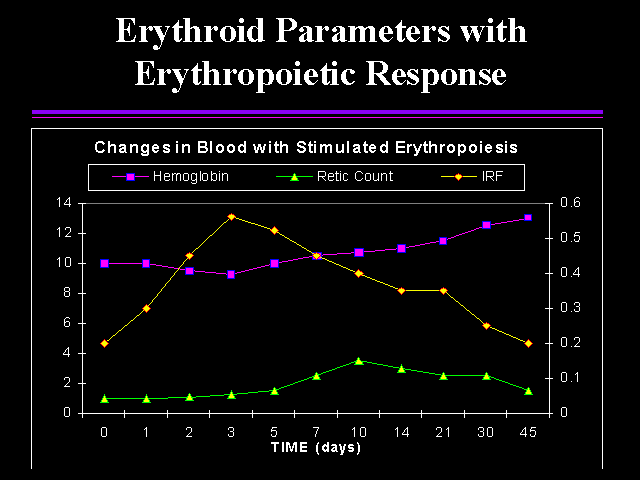 Erythroid Parameters with Erythropoietic Response

Changes in Blood with Stimulated Erythropoiesis

Hemoglobin
Retic Count
IRF

14
12
10
8
6
4
2
0

0.6
0.5
0.4
0.3
0.2
0.1
0

0 1 2 3 5 7 10 14 21 30 45
TIME (days)